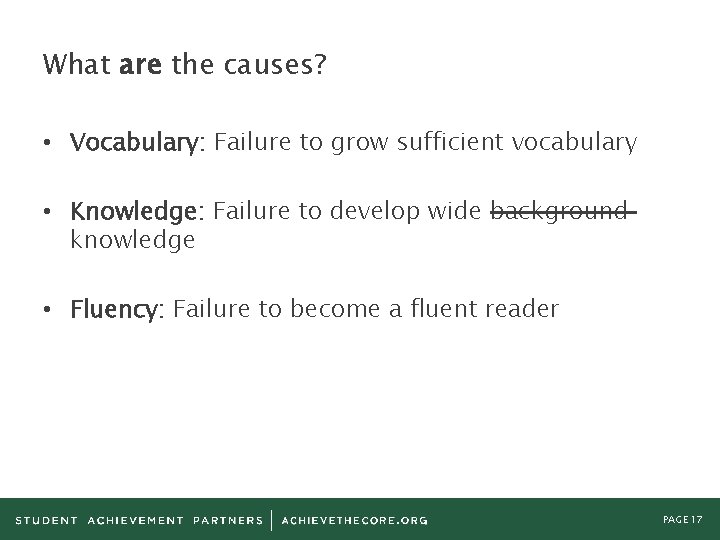 What are the causes?

• Vocabulary: Failure to grow sufficient vocabulary

• Knowledge: Failure to develop wide ~~background~~ knowledge

• Fluency: Failure to become a fluent reader

STUDENT ACHIEVEMENT PARTNERS | ACHIEVETHECORE.ORG

PAGE 17